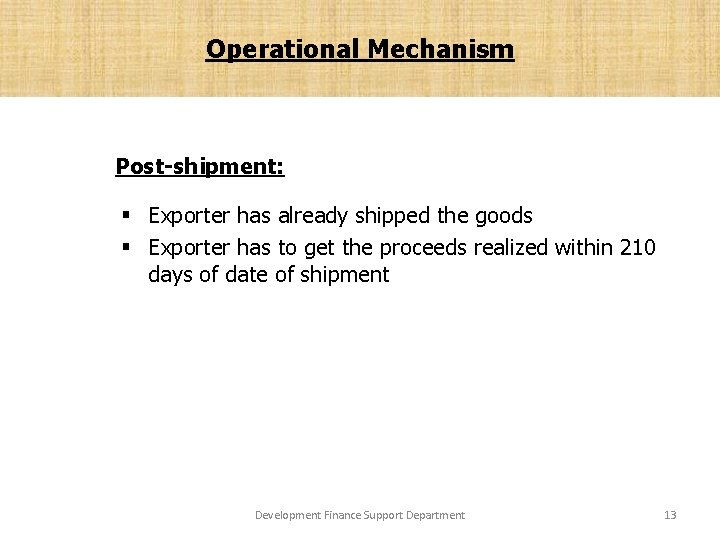 Operational Mechanism

Post-shipment:

▪ Exporter has already shipped the goods
▪ Exporter has to get the proceeds realized within 210 days of date of shipment

Development Finance Support Department

13